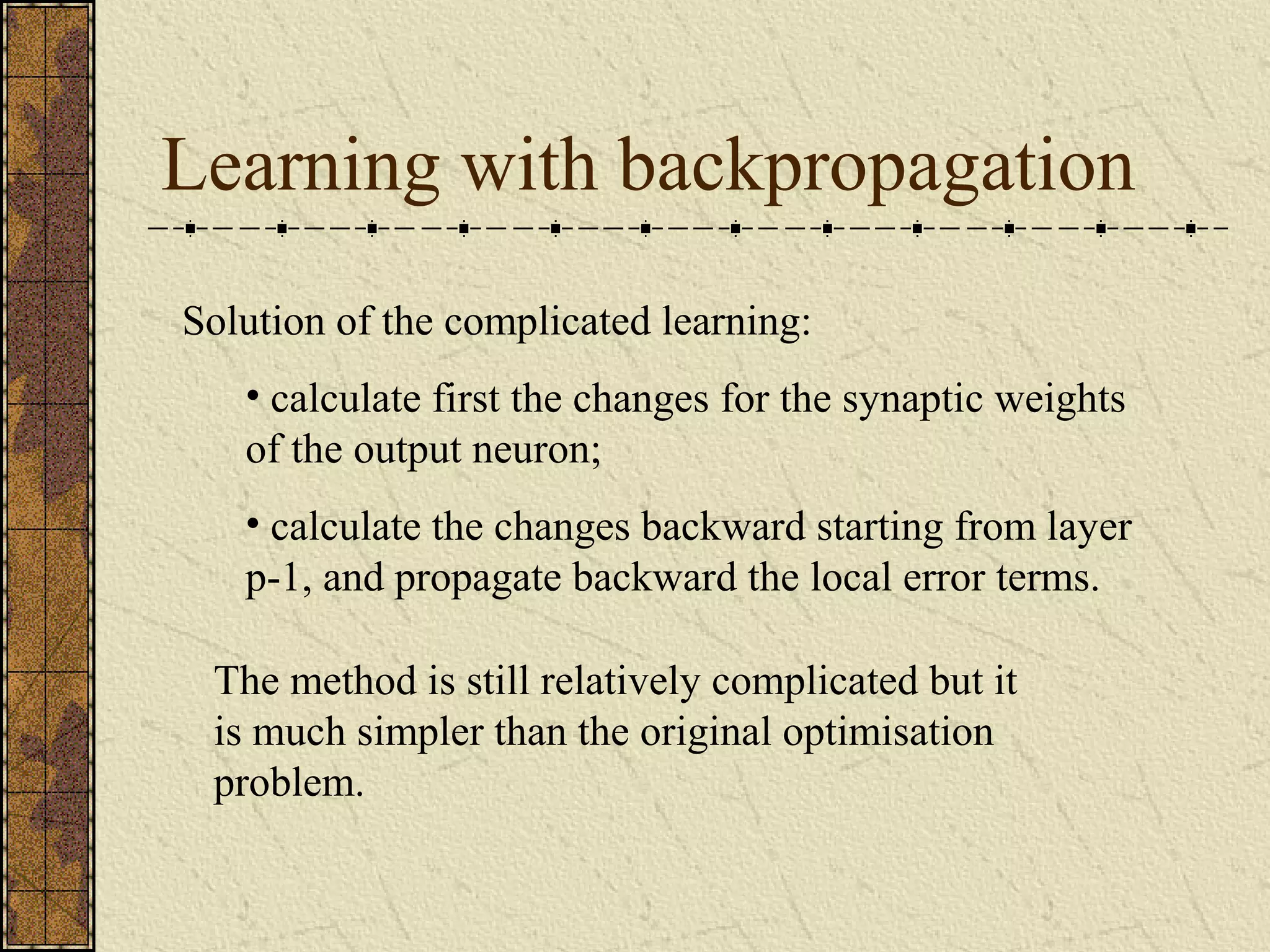 Learning with backpropagation

Solution of the complicated learning:

• calculate first the changes for the synaptic weights of the output neuron;

• calculate the changes backward starting from layer p-1, and propagate backward the local error terms.

The method is still relatively complicated but it is much simpler than the original optimisation problem.